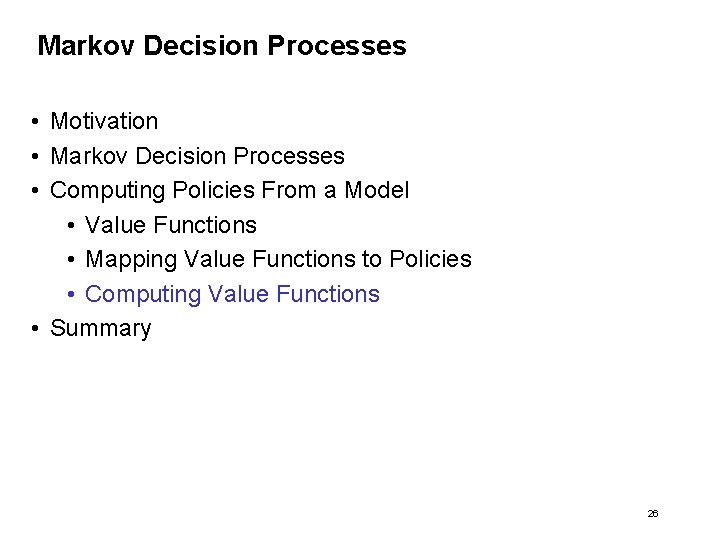 Markov Decision Processes

• Motivation
• Markov Decision Processes
• Computing Policies From a Model
  • Value Functions
  • Mapping Value Functions to Policies
  • Computing Value Functions
• Summary

26